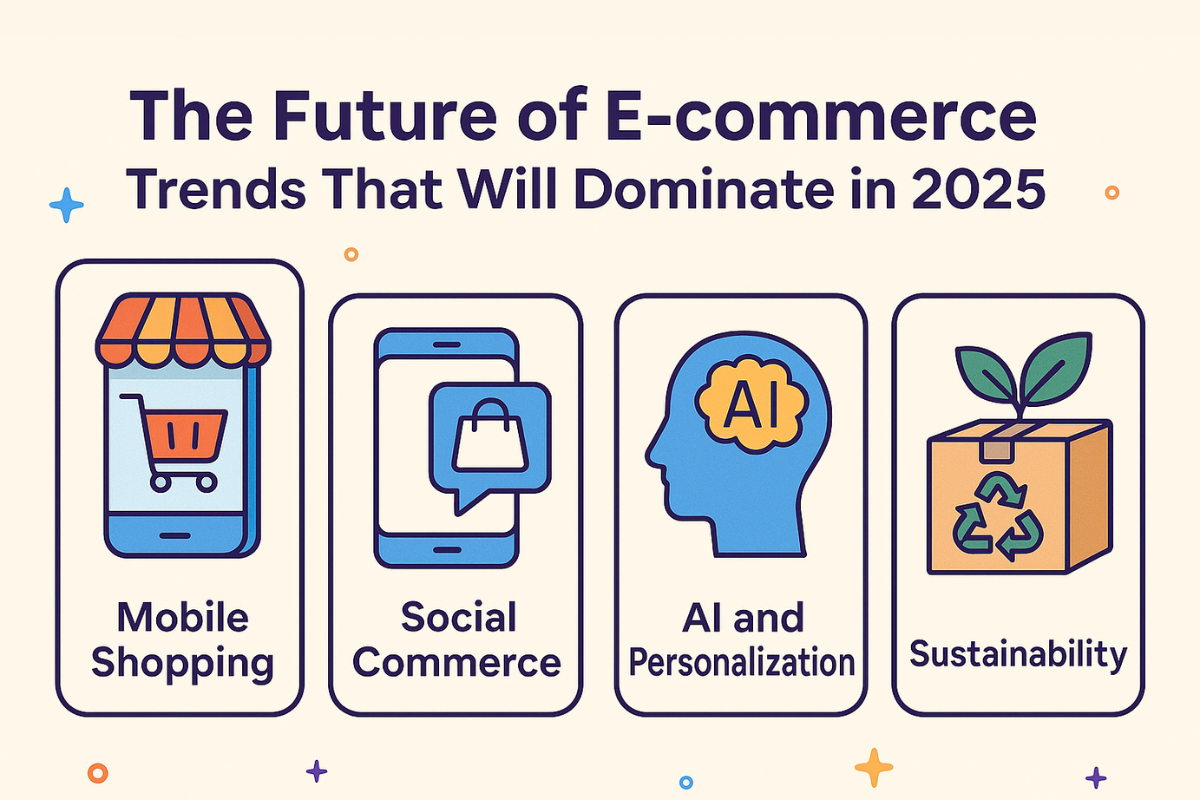 The Future of E-commerce
Trends That Will Dominate in 2025

Mobile Shopping

Social Commerce

AI

AI and Personalization

Sustainability